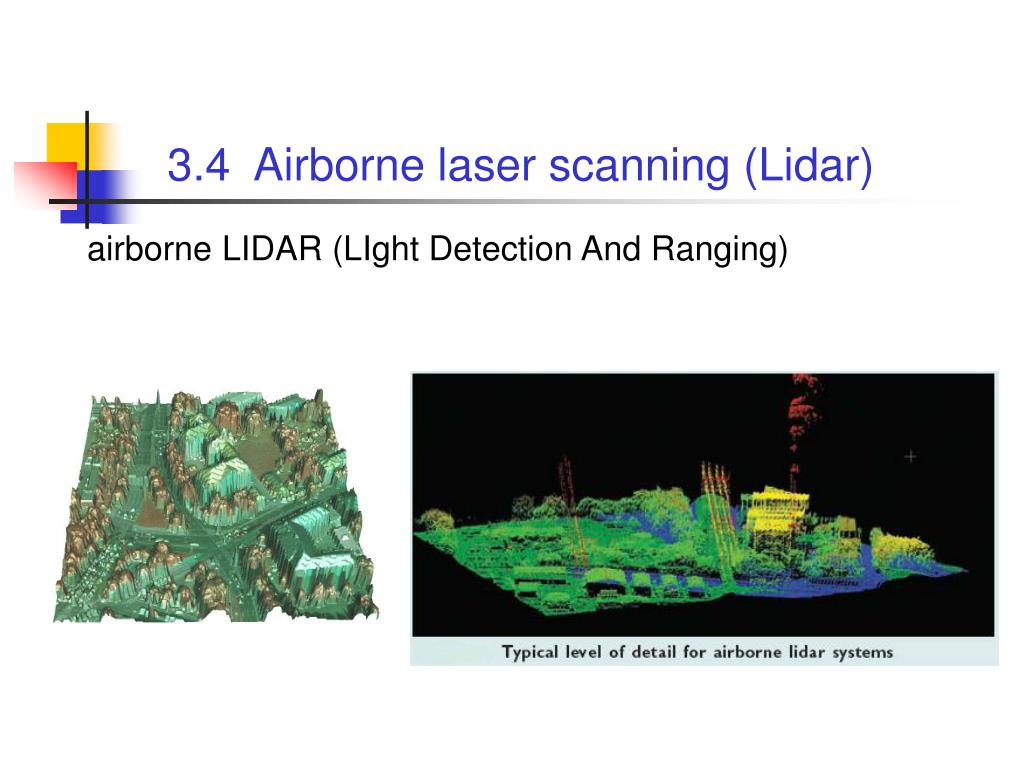 3.4 Airborne laser scanning (Lidar)

airborne LIDAR (LIght Detection And Ranging)

Typical level of detail for airborne lidar systems